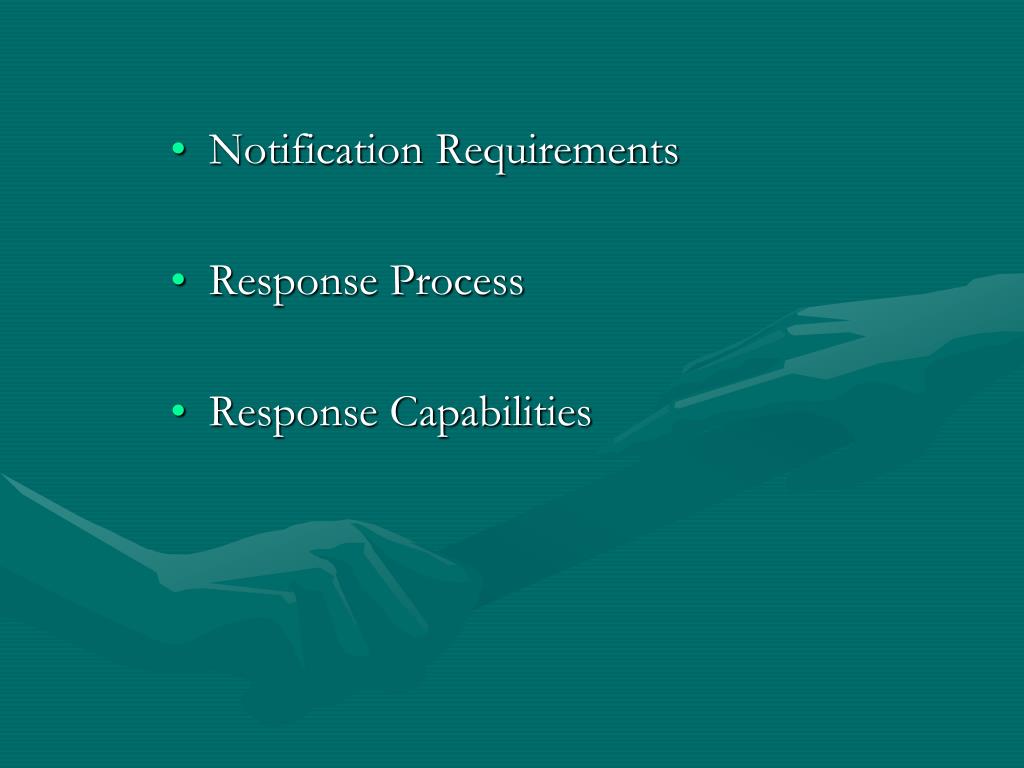 • Notification Requirements

• Response Process

• Response Capabilities